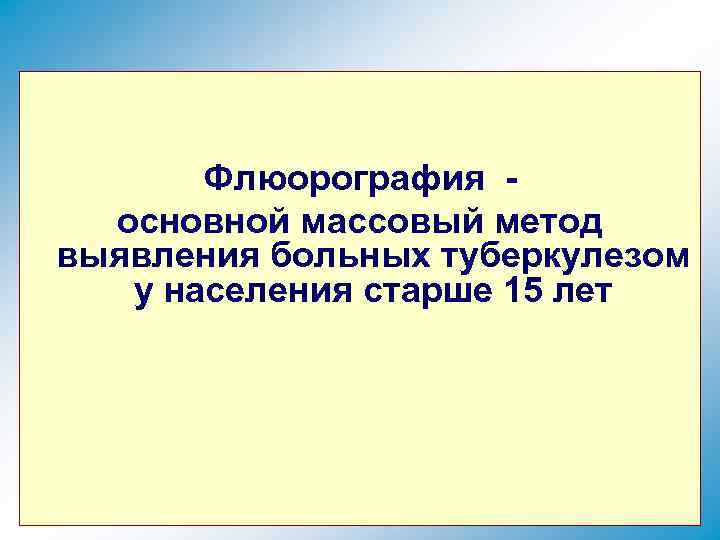 Флюорография -
основной массовый метод выявления больных туберкулезом у населения старше 15 лет